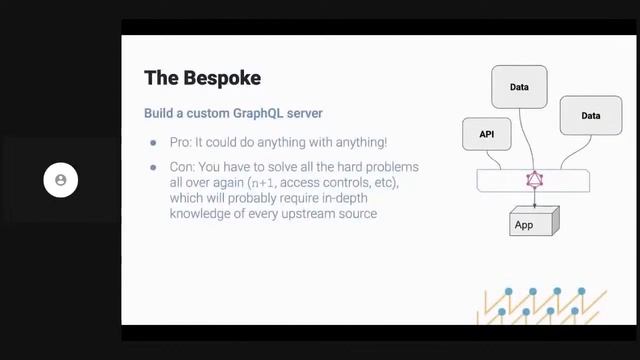 The Bespoke

Build a custom GraphQL server

- Pro: It could do anything with anything!
- Con: You have to solve all the hard problems all over again (n+1, access controls, etc), which will probably require in-depth knowledge of every upstream source

Data

Data

API

App